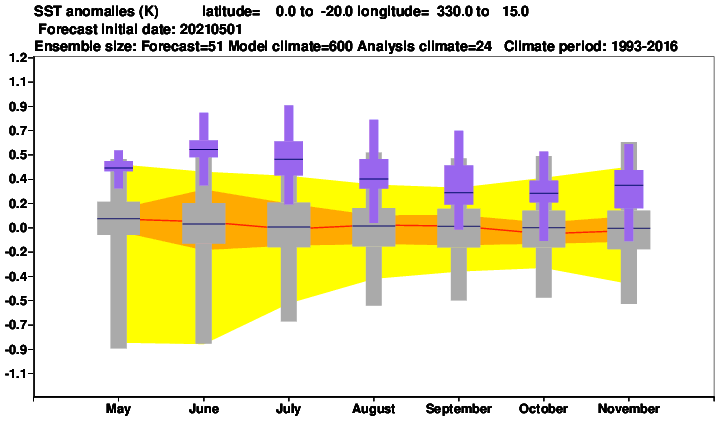 SST anomalies (K)          latitude=    0.0 to  -20.0 longitude=  330.0 to    15.0
Forecast initial date: 20210501
Ensemble size: Forecast=51 Model climate=600 Analysis climate=24   Climate period: 1993-2016

1.2
1.1
0.9
0.7
0.5
0.4
0.2
0.0
-0.2
-0.4
-0.5
-0.7
-0.9
-1.1

May
June
July
August
September
October
November